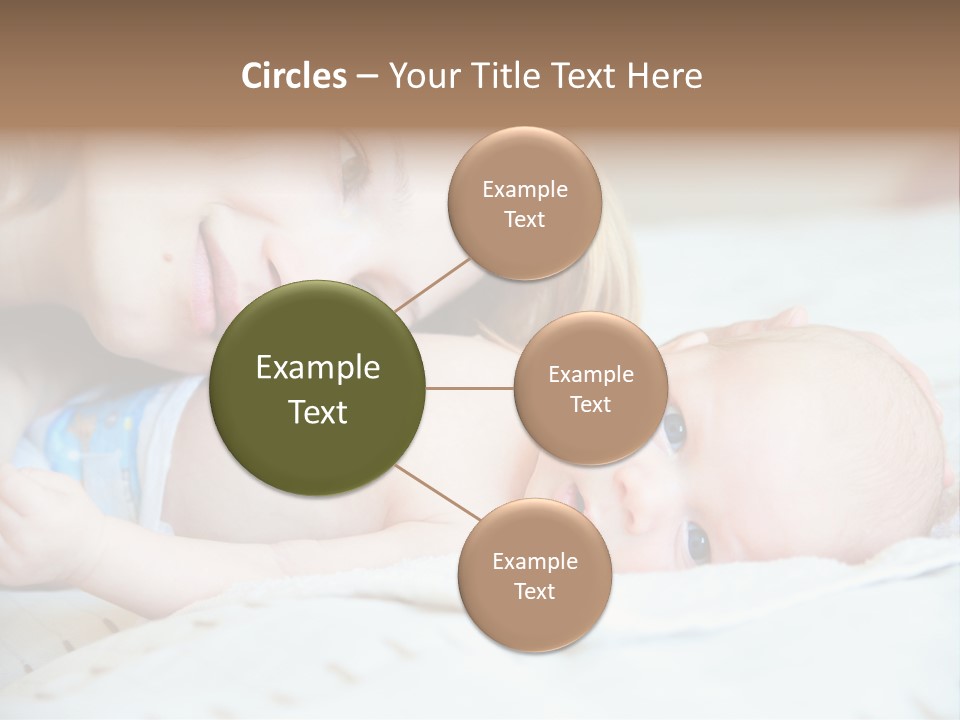 Circles – Your Title Text Here

Example Text

Example Text

Example Text

Example Text